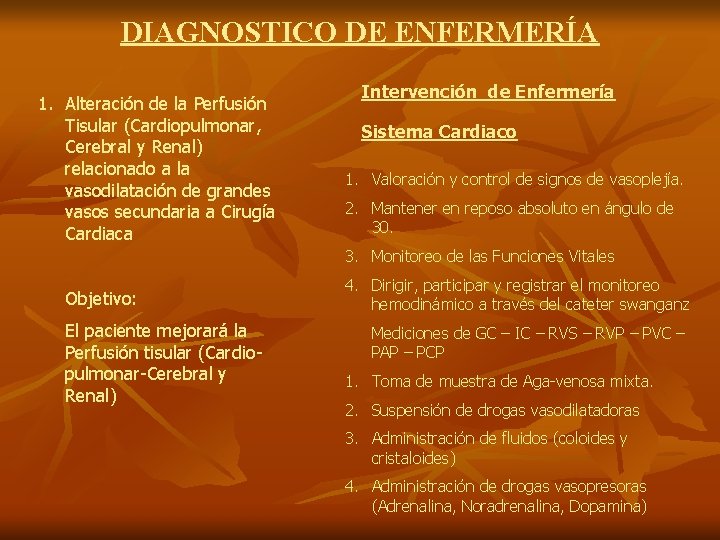 DIAGNOSTICO DE ENFERMERÍA

1. Alteración de la Perfusión Tisular (Cardiopulmonar, Cerebral y Renal) relacionado a la vasodilatación de grandes vasos secundaria a Cirugía Cardiaca

Objetivo:

El paciente mejorará la Perfusión tisular (Cardio-pulmonar-Cerebral y Renal)

Intervención de Enfermería

Sistema Cardiaco

1. Valoración y control de signos de vasoplejía.
2. Mantener en reposo absoluto en ángulo de 30.
3. Monitoreo de las Funciones Vitales
4. Dirigir, participar y registrar el monitoreo hemodinámico a través del cateter swanganz

Mediciones de GC – IC – RVS – RVP – PVC – PAP – PCP

1. Toma de muestra de Aga-venosa mixta.
2. Suspensión de drogas vasodilatadoras
3. Administración de fluidos (coloides y cristaloides)
4. Administración de drogas vasopresoras (Adrenalina, Noradrenalina, Dopamina)